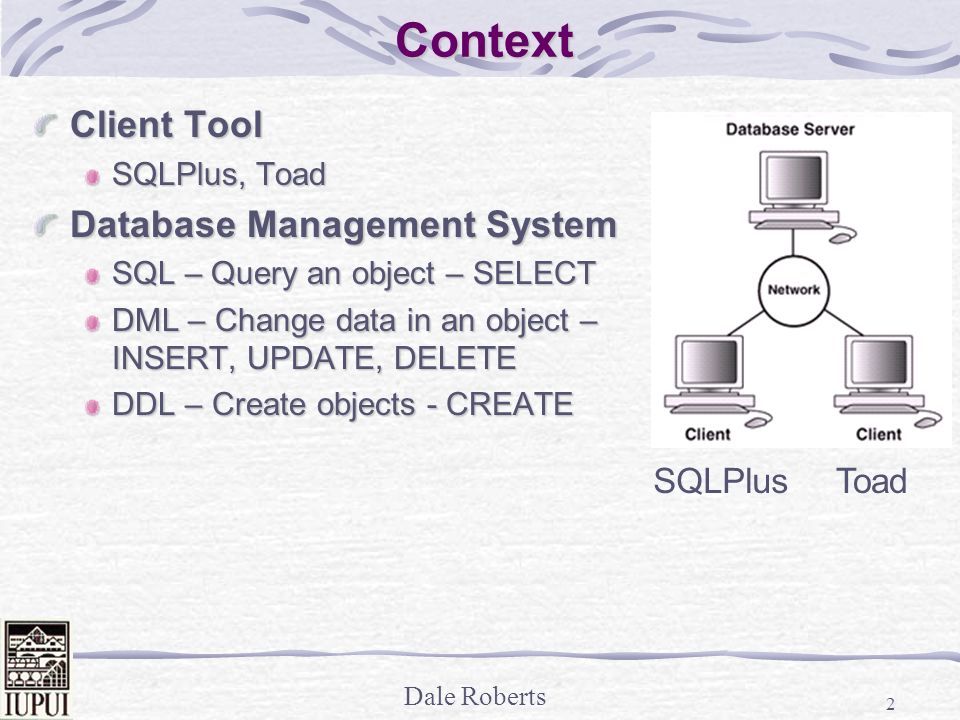 Context

Client Tool
SQLPlus, Toad

Database Management System
SQL – Query an object – SELECT
DML – Change data in an object – INSERT, UPDATE, DELETE
DDL – Create objects - CREATE

Database Server
Network
Client
Client

SQLPlus Toad

IUPUI

Dale Roberts

2